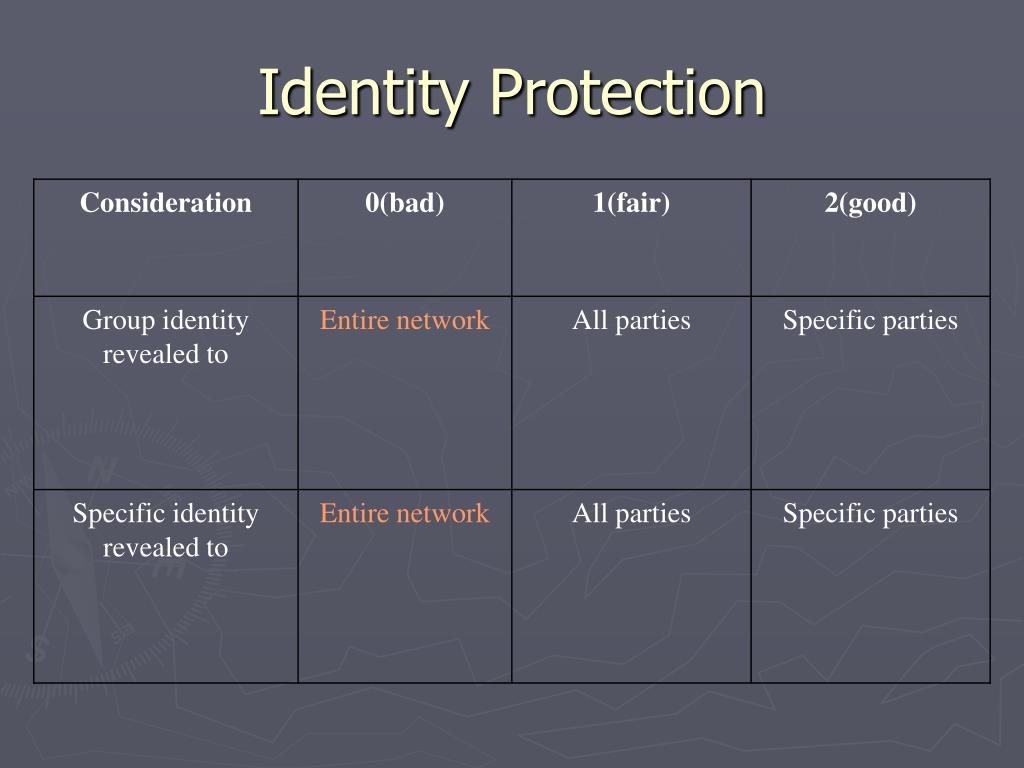 Identity Protection

| Consideration | 0(bad) | 1(fair) | 2(good) |
|---|---|---|---|
| Group identity revealed to | Entire network | All parties | Specific parties |
| Specific identity revealed to | Entire network | All parties | Specific parties |